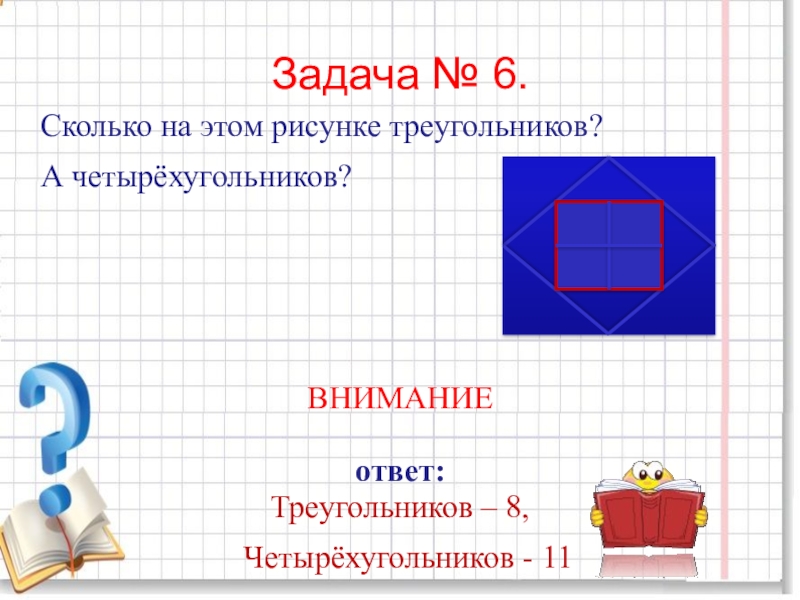 Задача № 6.

Сколько на этом рисунке треугольников?

А четырёхугольников?

ВНИМАНИЕ

ответ:
Треугольников – 8,

Четырёхугольников - 11